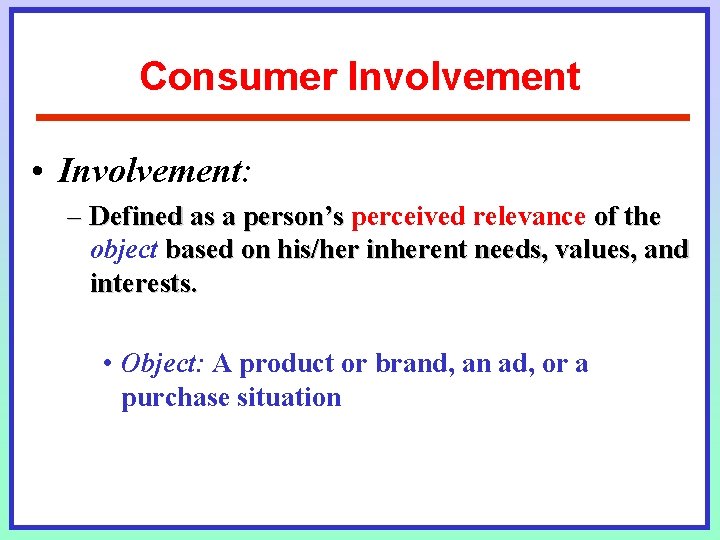 Consumer Involvement

• Involvement:

– Defined as a person's perceived relevance of the object based on his/her inherent needs, values, and interests.

• Object: A product or brand, an ad, or a purchase situation